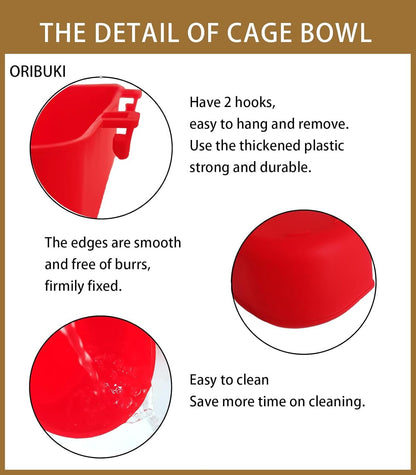 THE DETAIL OF CAGE BOWL

ORIBUKI

Have 2 hooks,
easy to hang and remove.
Use the thickened plastic
strong and durable.

The edges are smooth
and free of burrs,
firmily fixed.

Easy to clean
Save more time on cleaning.